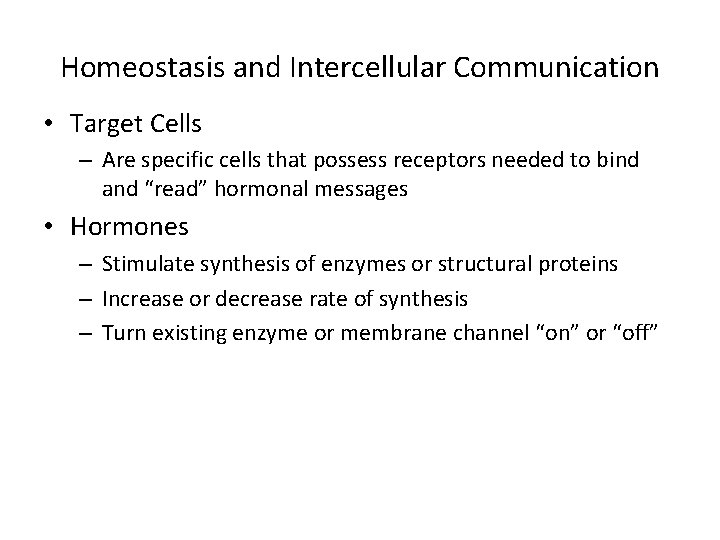 Homeostasis and Intercellular Communication

• Target Cells
– Are specific cells that possess receptors needed to bind and “read” hormonal messages

• Hormones
– Stimulate synthesis of enzymes or structural proteins
– Increase or decrease rate of synthesis
– Turn existing enzyme or membrane channel “on” or “off”